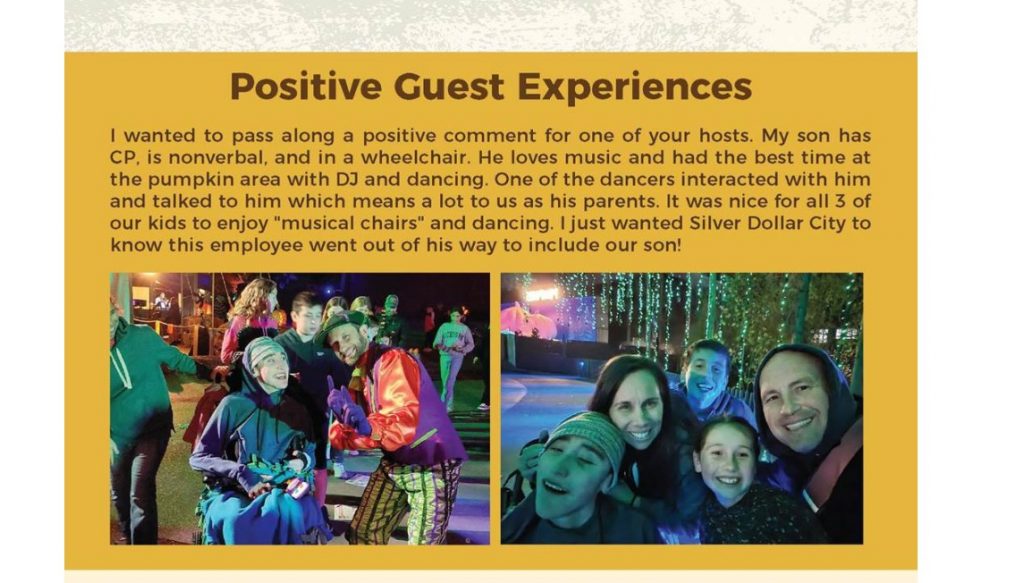 Positive Guest Experiences

I wanted to pass along a positive comment for one of your hosts. My son has CP, is nonverbal, and in a wheelchair. He loves music and had the best time at the pumpkin area with DJ and dancing. One of the dancers interacted with him and talked to him which means a lot to us as his parents. It was nice for all 3 of our kids to enjoy "musical chairs" and dancing. I just wanted Silver Dollar City to know this employee went out of his way to include our son!